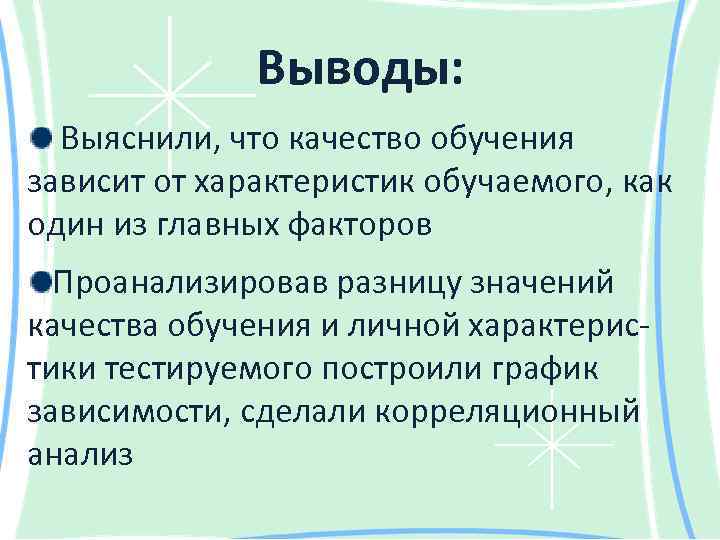 Выводы:

Выяснили, что качество обучения зависит от характеристик обучаемого, как один из главных факторов

Проанализировав разницу значений качества обучения и личной характеристики тестируемого построили график зависимости, сделали корреляционный анализ